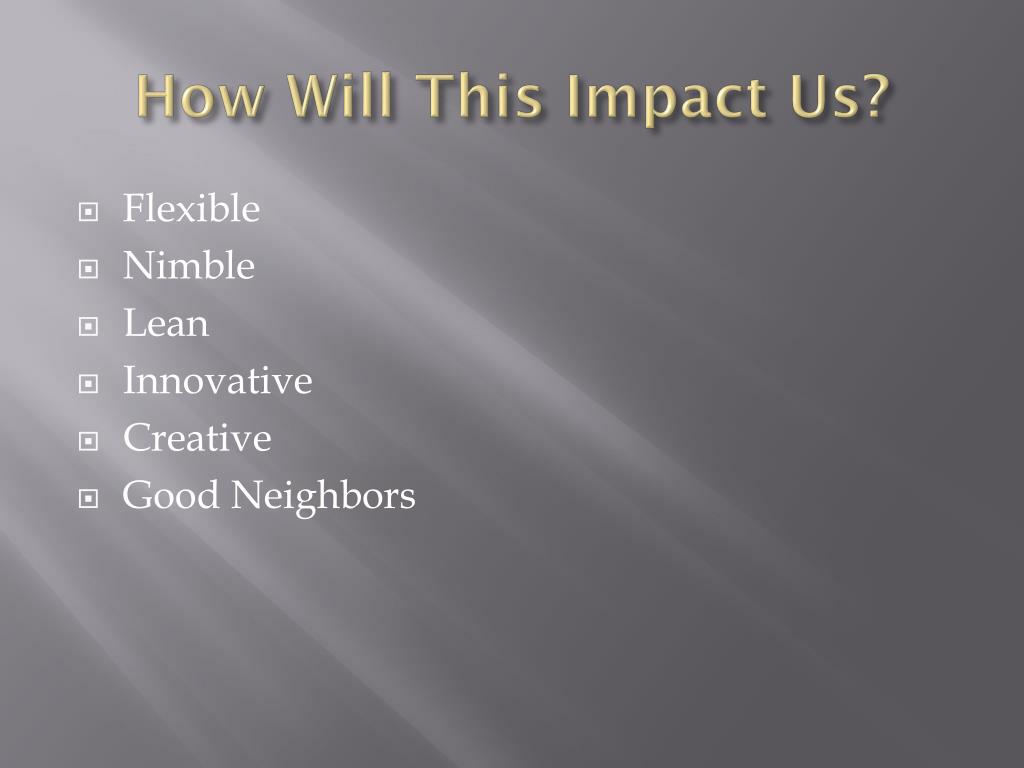 How Will This Impact Us?

Flexible
Nimble
Lean
Innovative
Creative
Good Neighbors